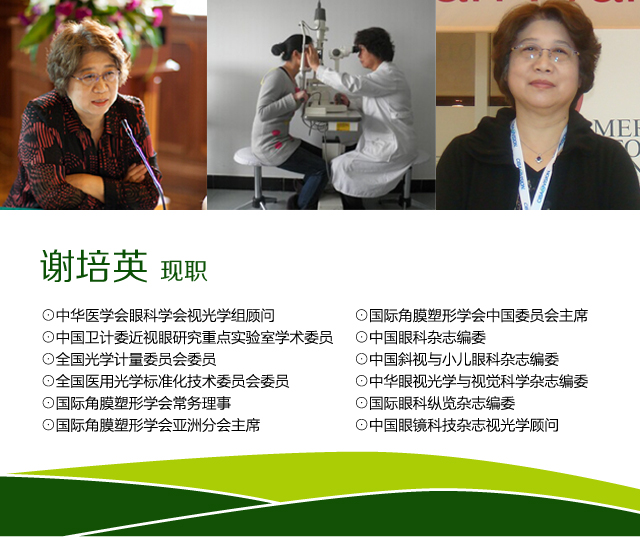 谢培英 现职

⊙中华医学会眼科学会视光学组顾问
⊙中国卫计委近视眼研究重点实验室学术委员
⊙全国光学计量委员会委员
⊙全国医用光学标准化技术委员会委员
⊙国际角膜塑形学会常务理事
⊙国际角膜塑形学会亚洲分会主席

⊙国际角膜塑形学会中国委员会主席
⊙中国眼科杂志编委
⊙中国斜视与小儿眼科杂志编委
⊙中华眼视光学与视觉科学杂志编委
⊙国际眼科纵览杂志编委
⊙中国眼镜科技杂志视光学顾问